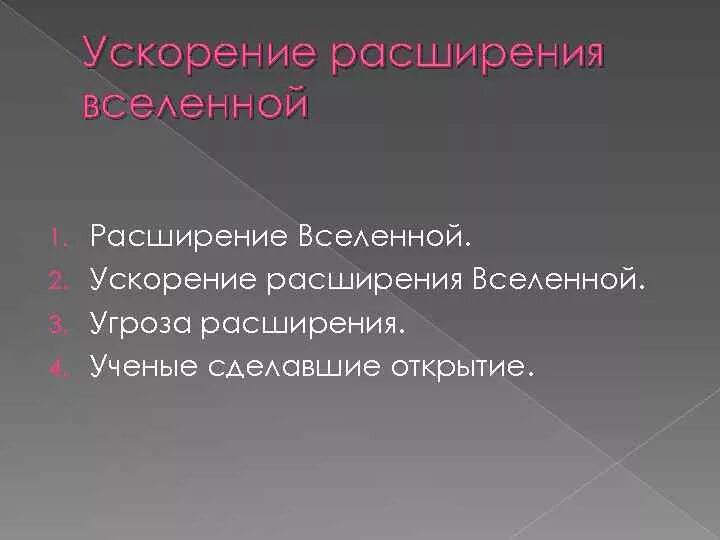 Ускорение расширения вселенной

1. Расширение Вселенной.
2. Ускорение расширения Вселенной.
3. Угроза расширения.
4. Ученые сделавшие открытие.